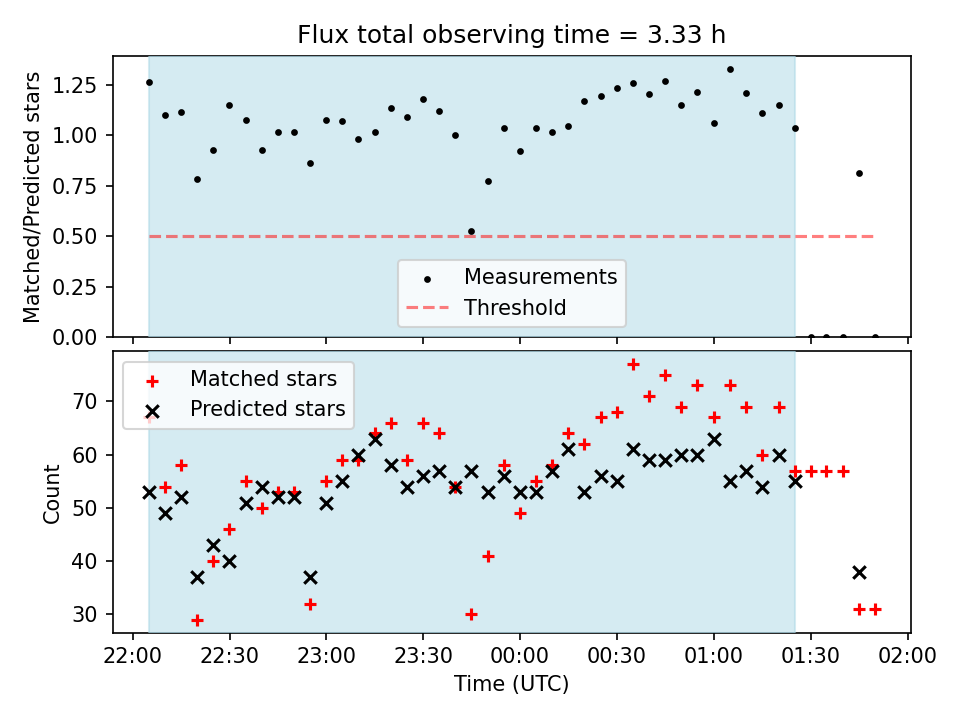 Flux total observing time = 3.33 h

Matched/Predicted stars

1.25
1.00
0.75
0.50
0.25
0.00

Measurements
Threshold

Matched stars
Predicted stars

Count

70
60
50
40
30

22:00 22:30 23:00 23:30 00:00 00:30 01:00 01:30 02:00

Time (UTC)